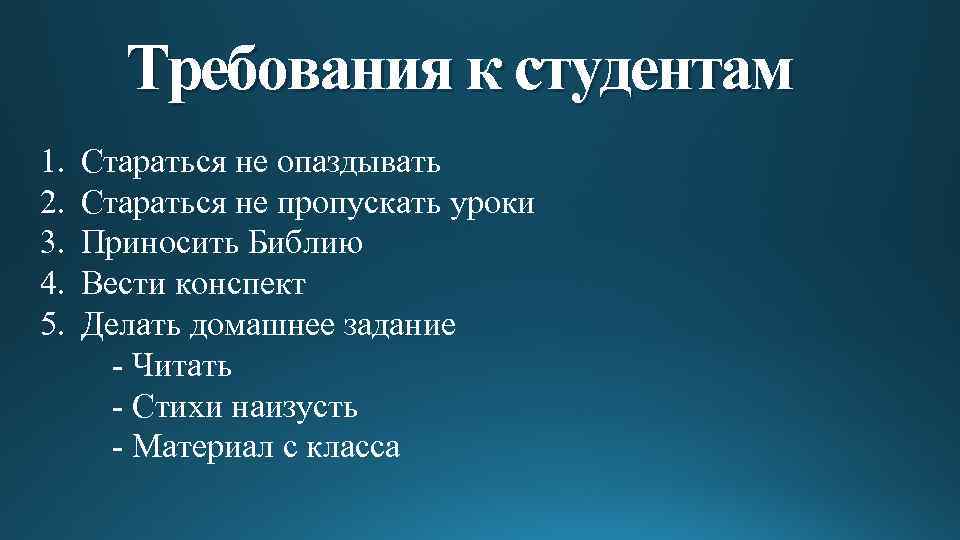 Требования к студентам

1. Стараться не опаздывать
2. Стараться не пропускать уроки
3. Приносить Библию
4. Вести конспект
5. Делать домашнее задание
- Читать
- Стихи наизусть
- Материал с класса